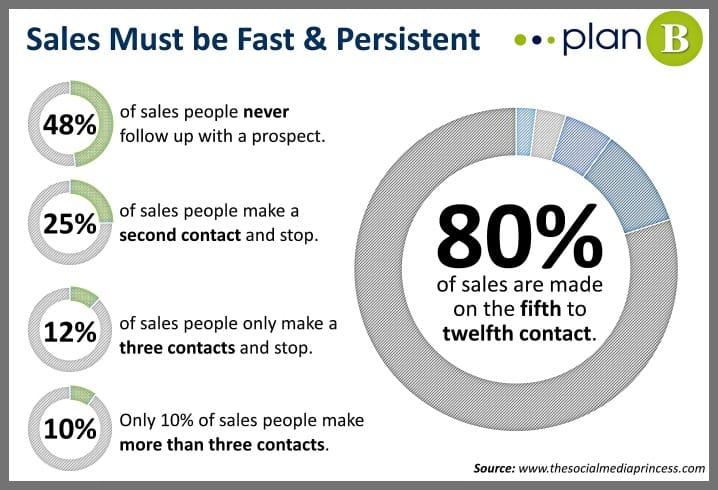 Sales Must be Fast & Persistent

plan B

48% of sales people never follow up with a prospect.

25% of sales people make a second contact and stop.

12% of sales people only make a three contacts and stop.

10% Only 10% of sales people make more than three contacts.

80% of sales are made on the fifth to twelfth contact.

Source: www.thesocialmediaprincess.com